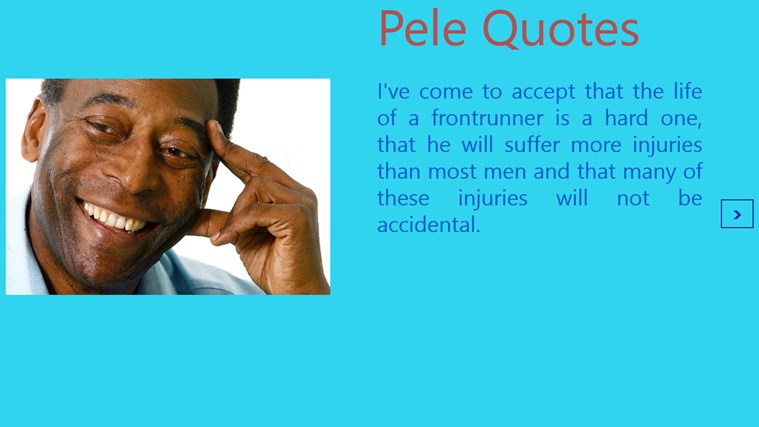 Pele Quotes

I've come to accept that the life of a frontrunner is a hard one, that he will suffer more injuries than most men and that many of these injuries will not be accidental.

>